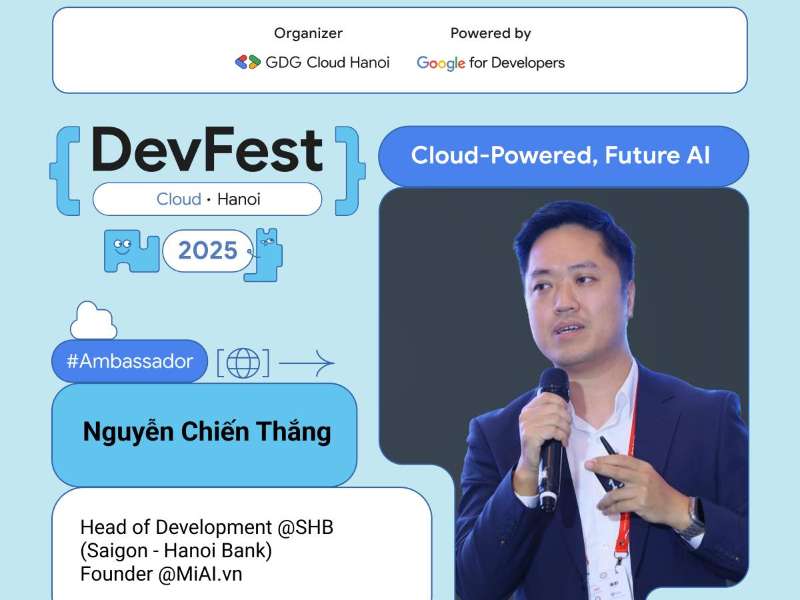 Organizer
GDG Cloud Hanoi

Powered by
Google for Developers

{DevFest}
Cloud • Hanoi
2025

Cloud-Powered, Future AI

#Ambassador

Nguyễn Chiến Thắng

Head of Development @SHB (Saigon - Hanoi Bank)
Founder @MiAI.vn